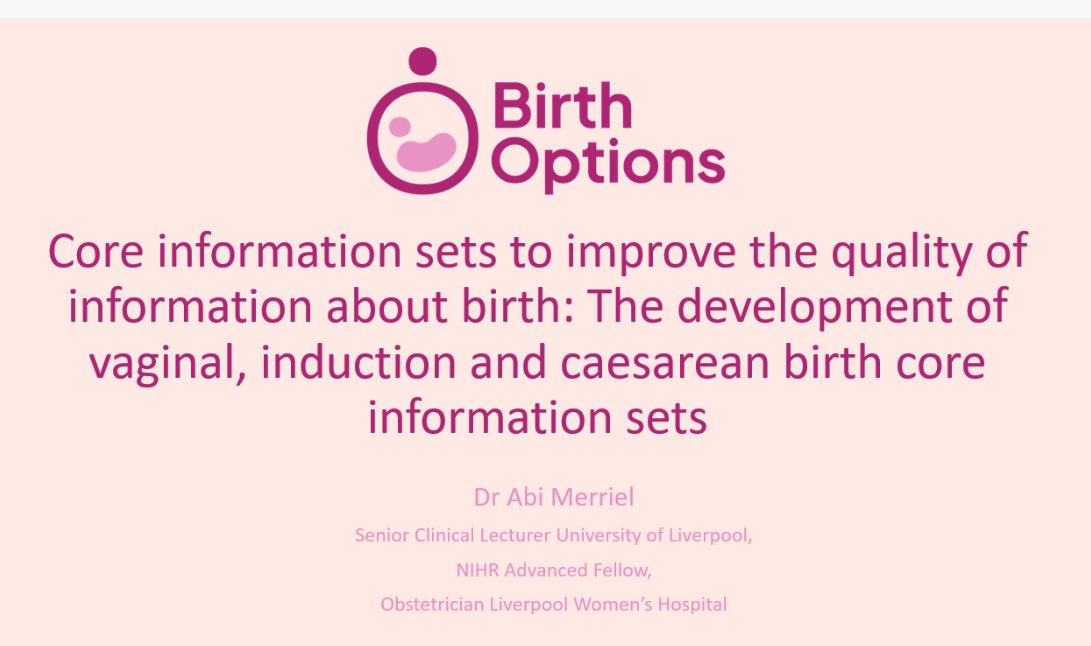 Birth Options

Core information sets to improve the quality of information about birth: The development of vaginal, induction and caesarean birth core information sets

Dr Abi Merriel

Senior Clinical Lecturer University of Liverpool,

NIHR Advanced Fellow,

Obstetrician Liverpool Women's Hospital